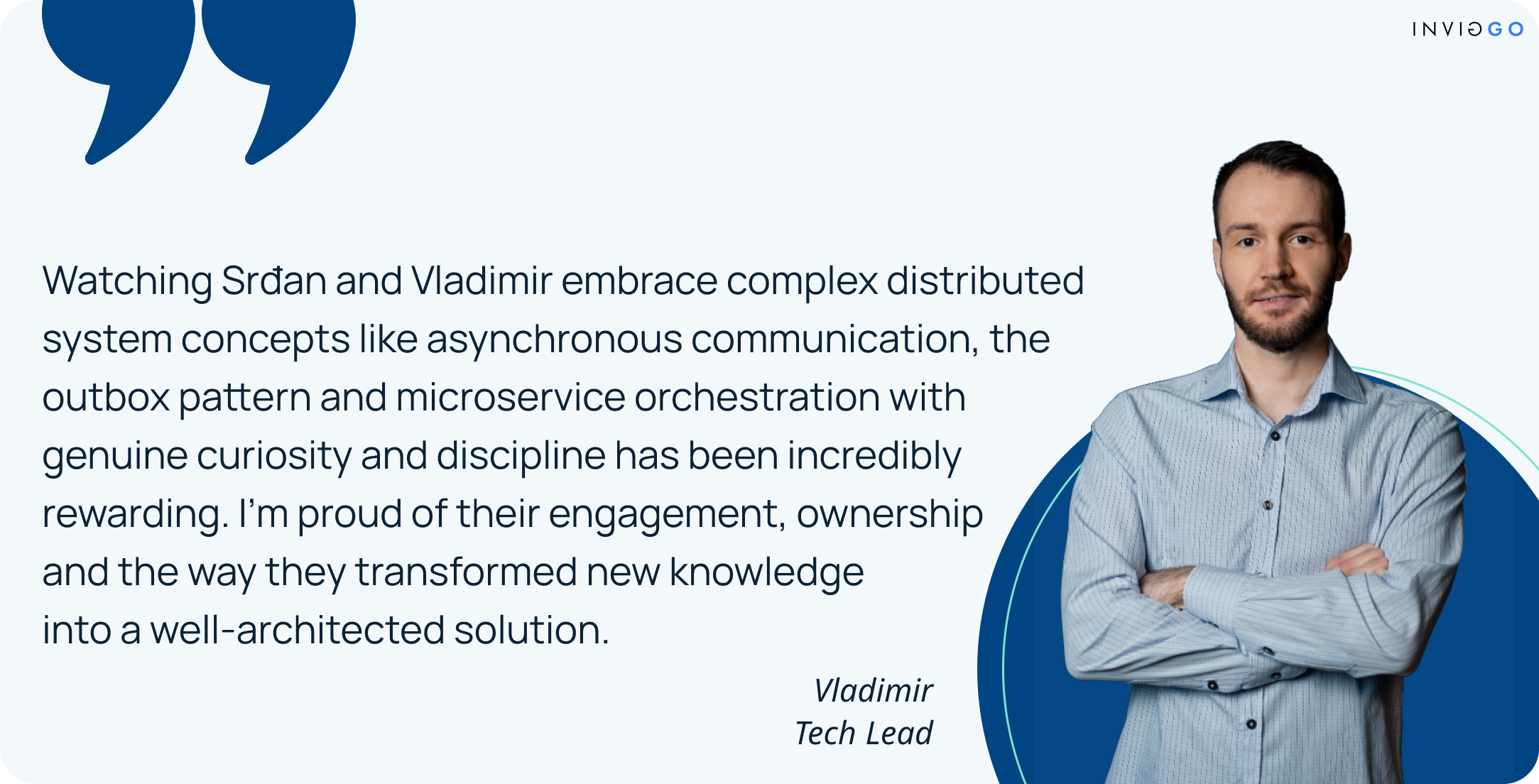 INVIGGO

Watching Srđan and Vladimir embrace complex distributed system concepts like asynchronous communication, the outbox pattern and microservice orchestration with genuine curiosity and discipline has been incredibly rewarding. I'm proud of their engagement, ownership and the way they transformed new knowledge into a well-architected solution.

Vladimir
Tech Lead